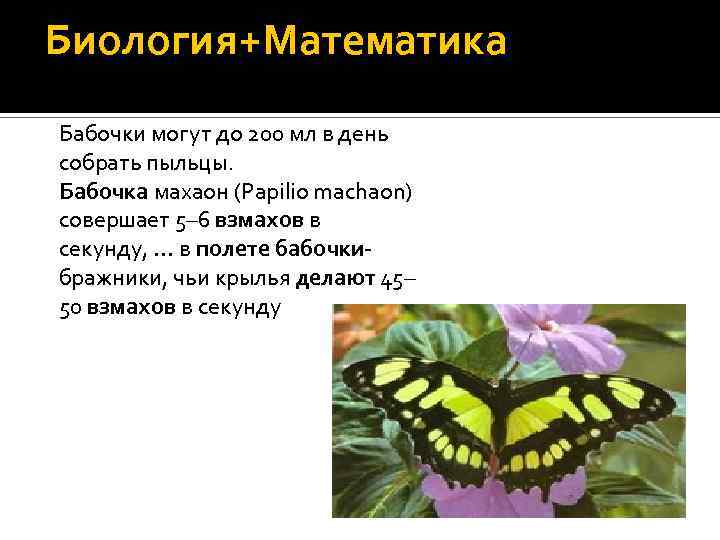 Биология+Математика

Бабочки могут до 200 мл в день собрать пыльцы.
Бабочка махаон (Papilio machaon) совершает 5–6 взмахов в секунду, ... в полете бабочки-бражники, чьи крылья делают 45–50 взмахов в секунду